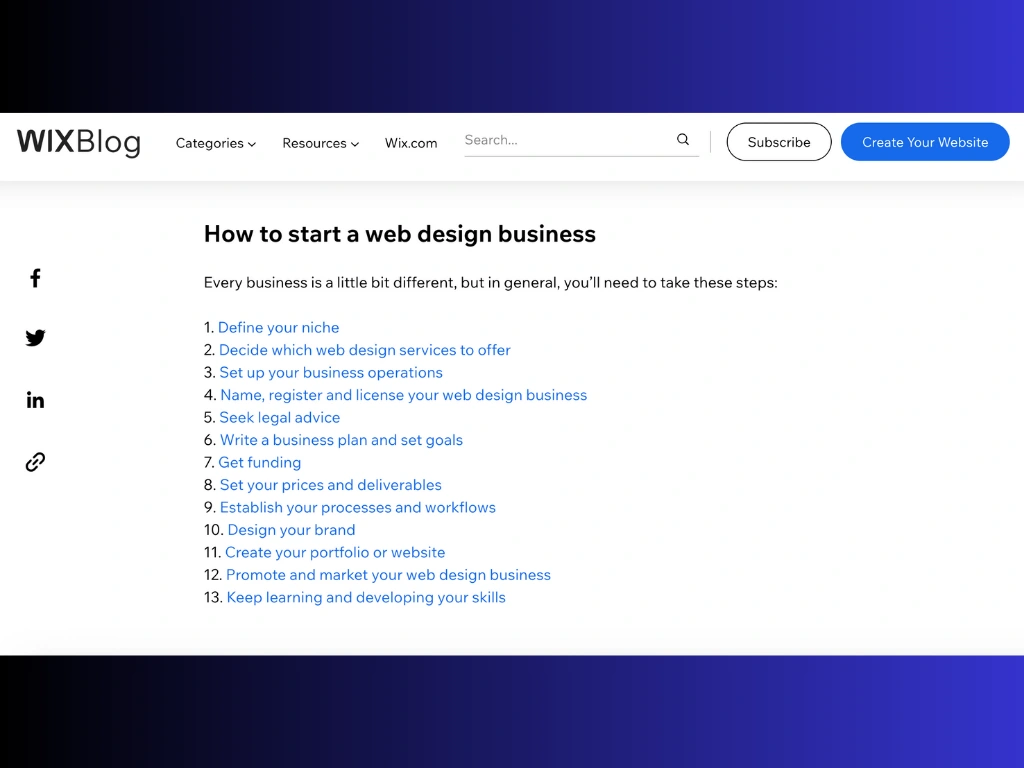 WIXBlog Categories Resources Wix.com Search... Subscribe Create Your Website

How to start a web design business

Every business is a little bit different, but in general, you'll need to take these steps:

1. Define your niche
2. Decide which web design services to offer
3. Set up your business operations
4. Name, register and license your web design business
5. Seek legal advice
6. Write a business plan and set goals
7. Get funding
8. Set your prices and deliverables
9. Establish your processes and workflows
10. Design your brand
11. Create your portfolio or website
12. Promote and market your web design business
13. Keep learning and developing your skills